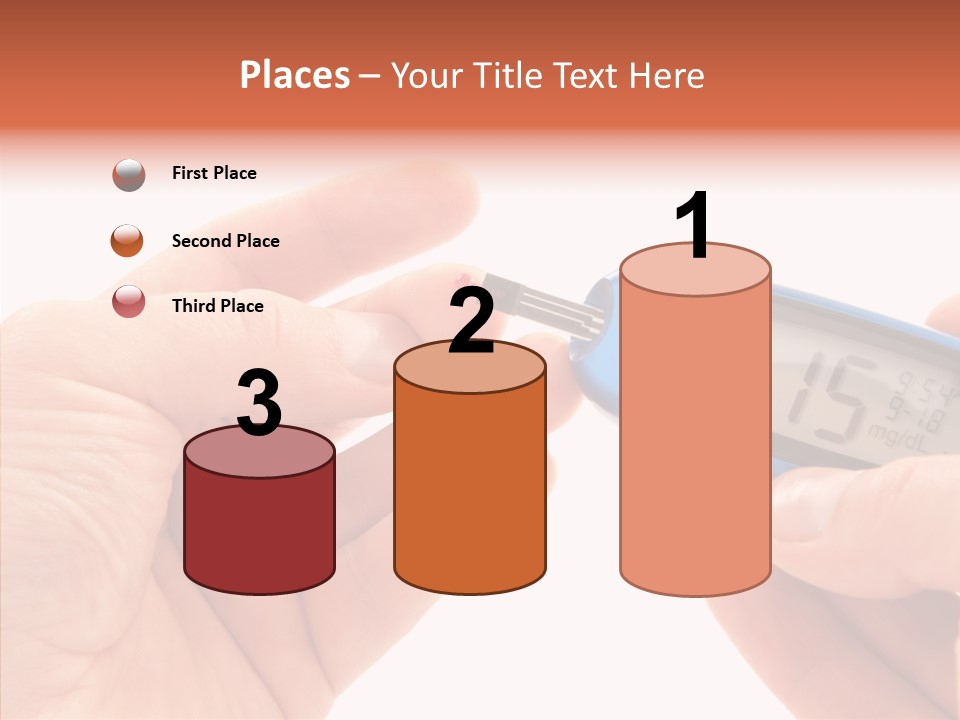 Places – Your Title Text Here

First Place

Second Place

Third Place

3

2

1

15

9:54
9-18
mg/dL